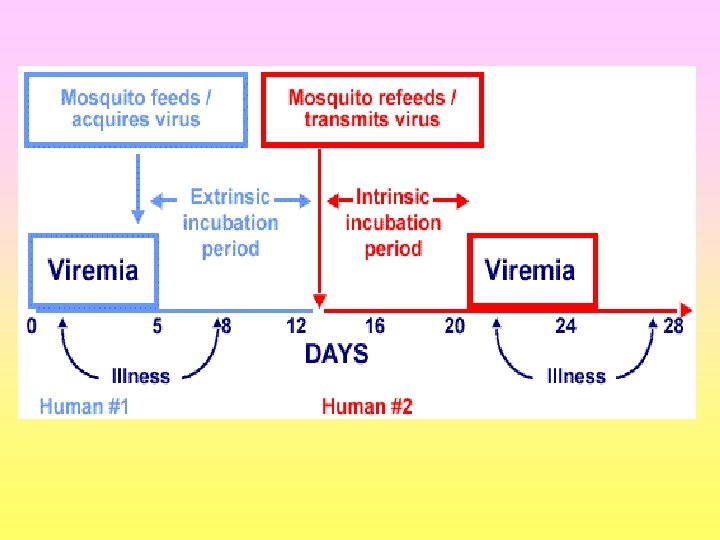 Mosquito feeds / acquires virus

Mosquito refeeds / transmits virus

Extrinsic incubation period

Intrinsic incubation period

Viremia

Viremia

0 5 8 12 16 20 24 28

DAYS

Illness

Illness

Human #1

Human #2